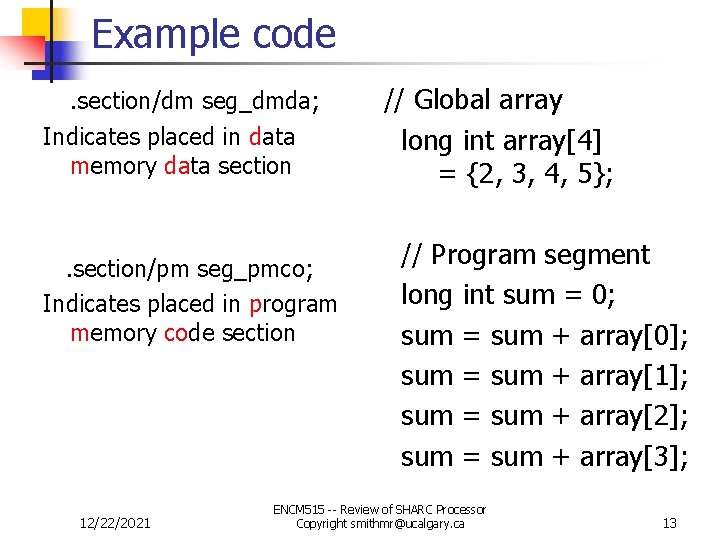 Example code

.section/dm seg_dmda;
Indicates placed in data memory data section

.section/pm seg_pmco;
Indicates placed in program memory code section

// Global array
long int array[4]
= {2, 3, 4, 5};

// Program segment
long int sum = 0;
sum = sum + array[0];
sum = sum + array[1];
sum = sum + array[2];
sum = sum + array[3];

12/22/2021

ENCM515 -- Review of SHARC Processor
Copyright smithmr@ucalgary.ca

13